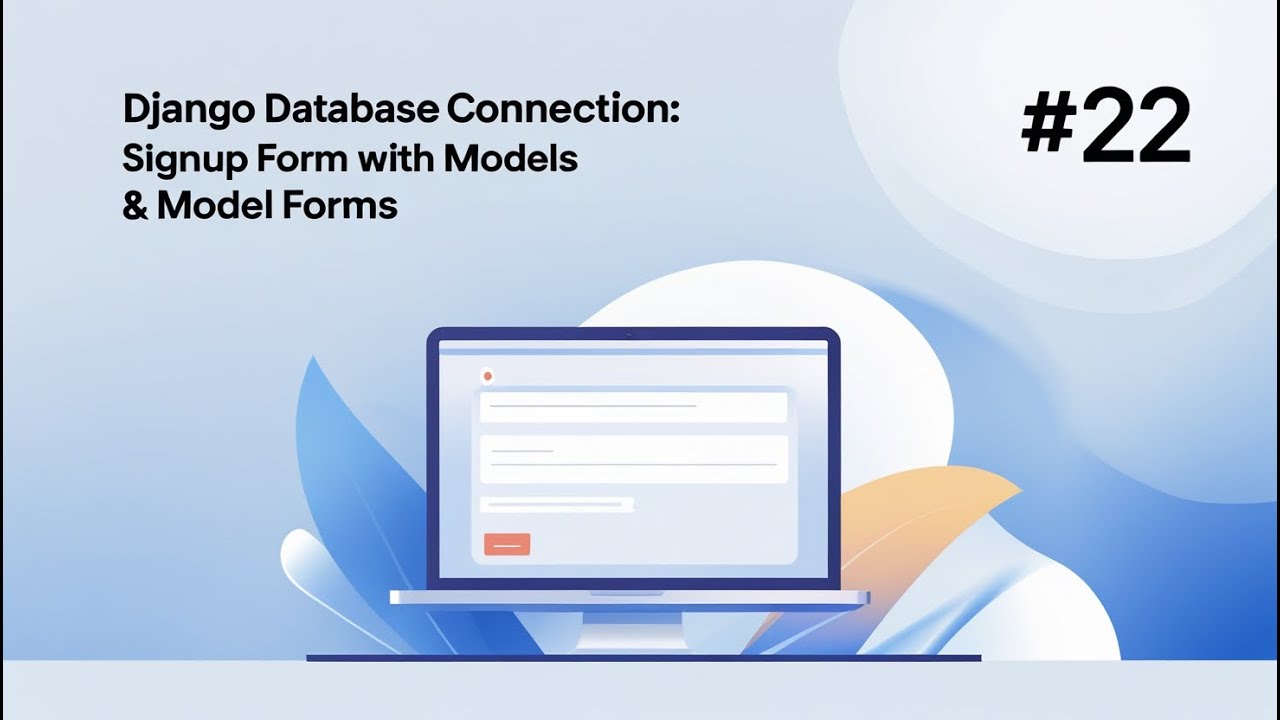 Django Database Connection: Signup Form with Models & Model Forms

#22